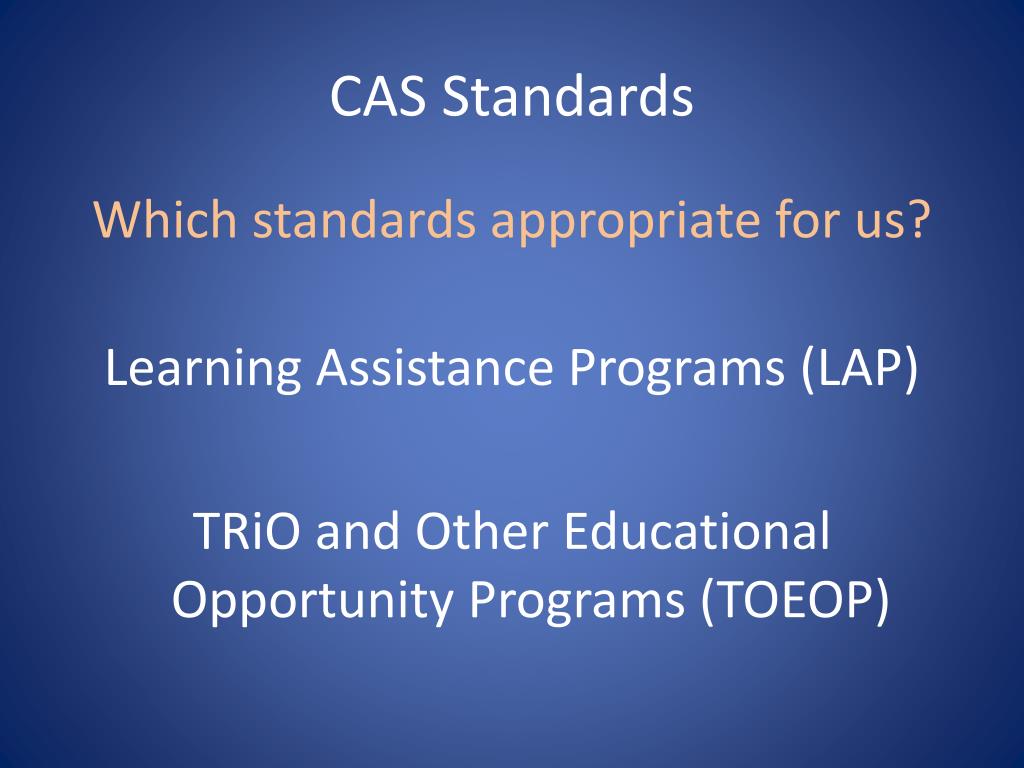 CAS Standards

Which standards appropriate for us?

Learning Assistance Programs (LAP)

TRiO and Other Educational Opportunity Programs (TOEOP)